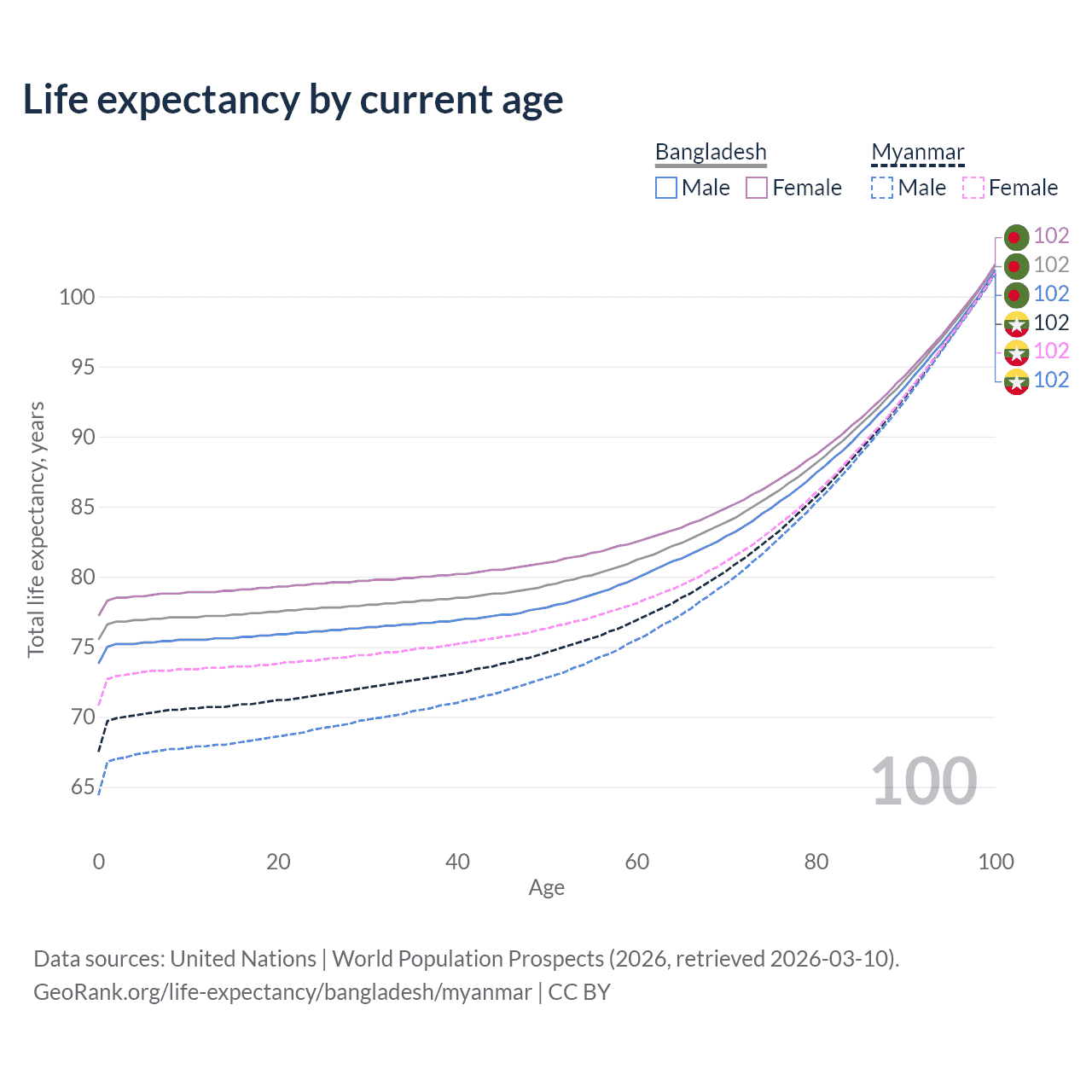 Life expectancy by current age

Bangladesh
Male Female

Myanmar
Male Female

102
102
102
102
102
102

Total life expectancy, years

100
95
90
85
80
75
70
65

100

0
20
40
60
80
100
Age

Data sources: United Nations | World Population Prospects (2026, retrieved 2026-03-10).
GeoRank.org/life-expectancy/bangladesh/myanmar | CC BY